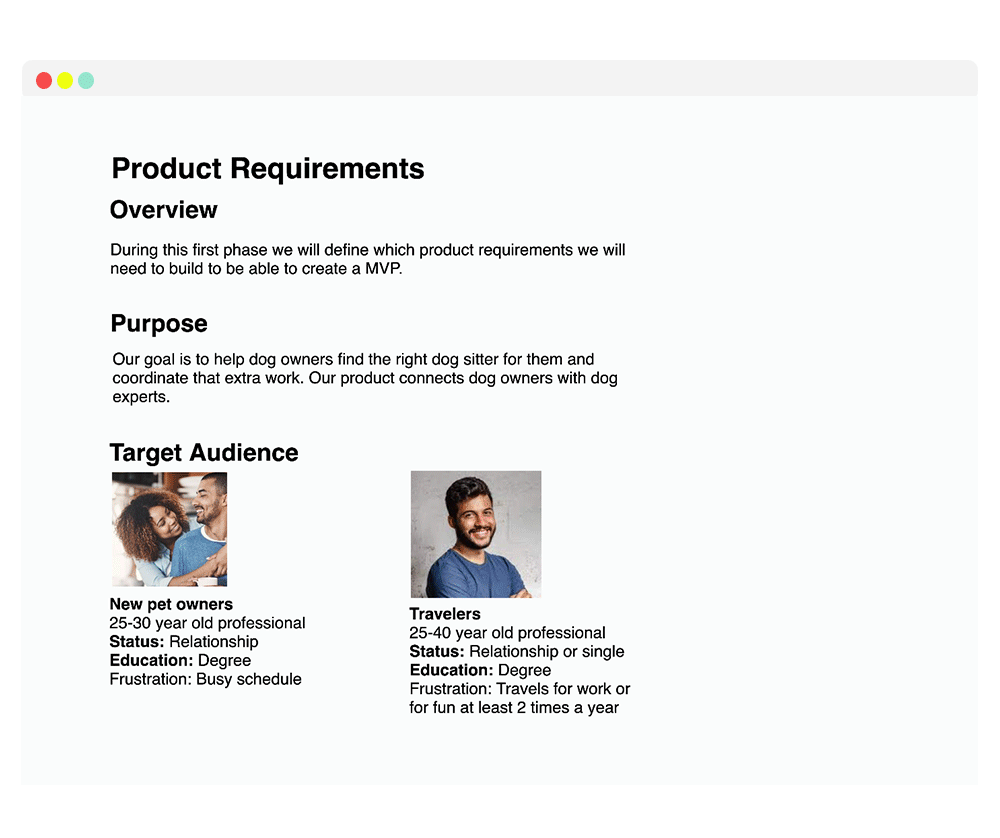 Product Requirements

Overview

During this first phase we will define which product requirements we will need to build to be able to create a MVP.

Purpose

Our goal is to help dog owners find the right dog sitter for them and coordinate that extra work. Our product connects dog owners with dog experts.

Target Audience

New pet owners
25-30 year old professional
Status: Relationship
Education: Degree
Frustration: Busy schedule

Travelers
25-40 year old professional
Status: Relationship or single
Education: Degree
Frustration: Travels for work or for fun at least 2 times a year